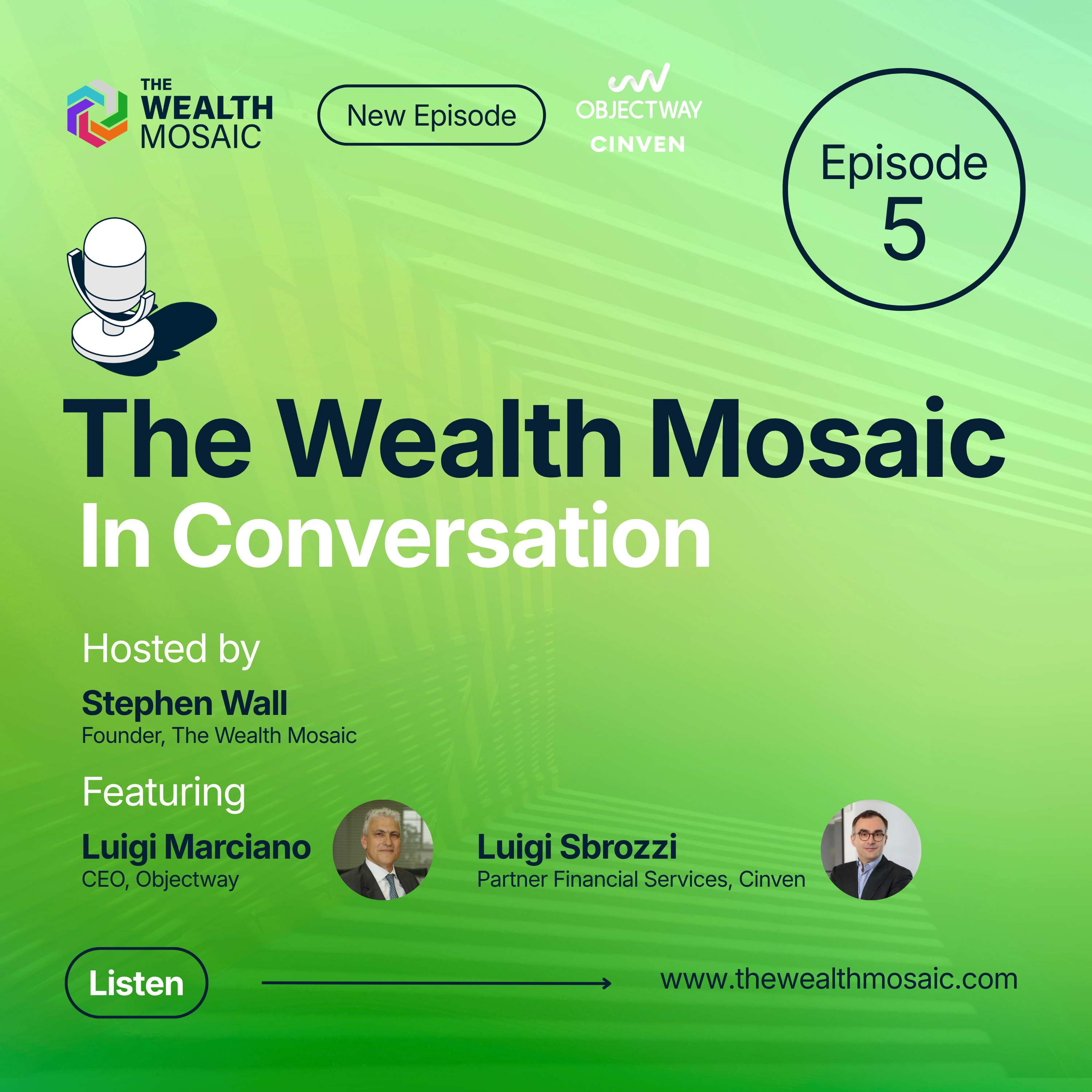 THE WEALTH MOSAIC

New Episode

OBJECTWAY

CINVEN

Episode 5

The Wealth Mosaic
In Conversation

Hosted by

Stephen Wall
Founder, The Wealth Mosaic

Featuring

Luigi Marciano
CEO, Objectway

Luigi Sbrozzi
Partner Financial Services, Cinven

Listen

www.thewealthmosaic.com